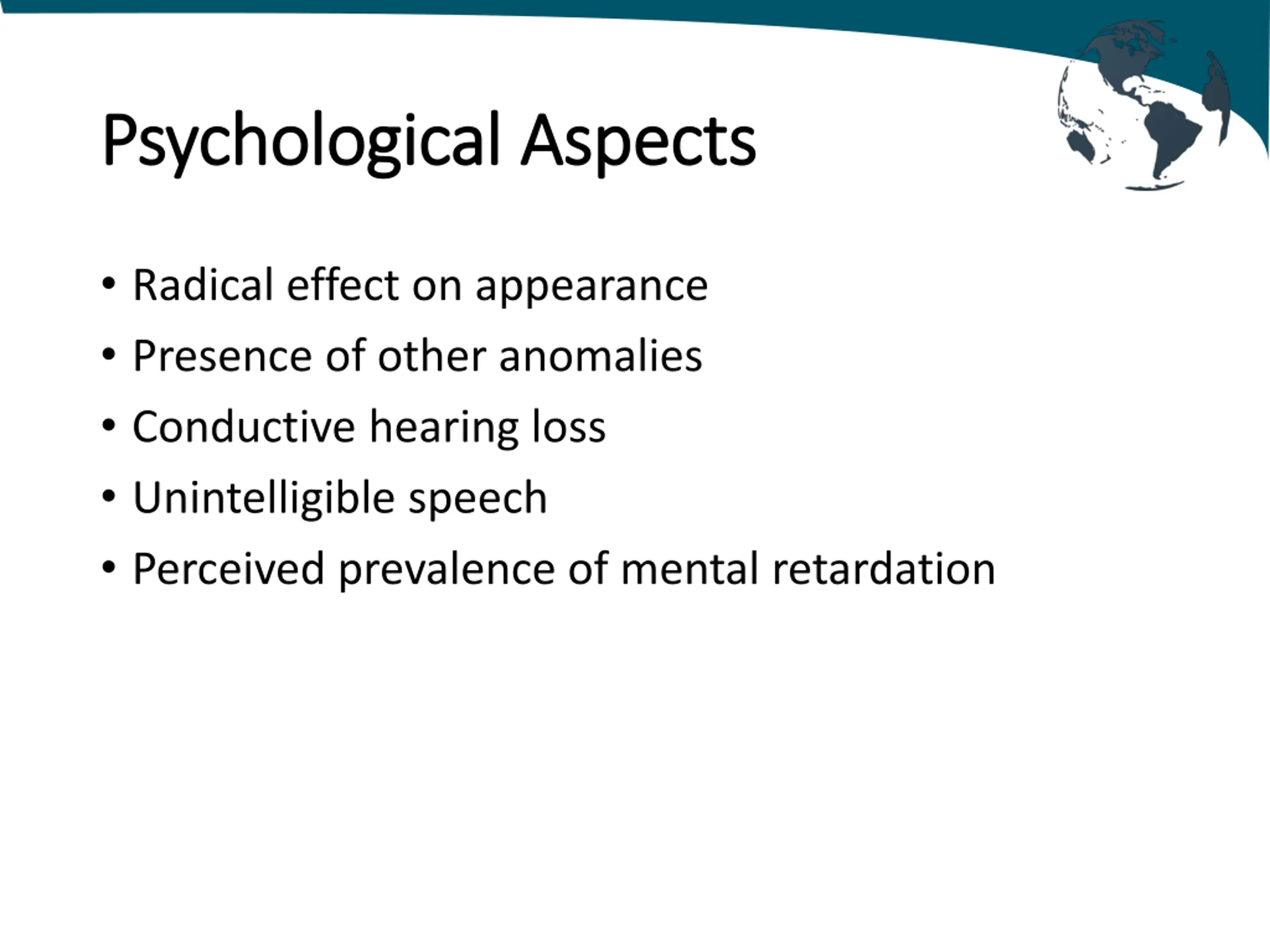 Psychological Aspects

• Radical effect on appearance
• Presence of other anomalies
• Conductive hearing loss
• Unintelligible speech
• Perceived prevalence of mental retardation